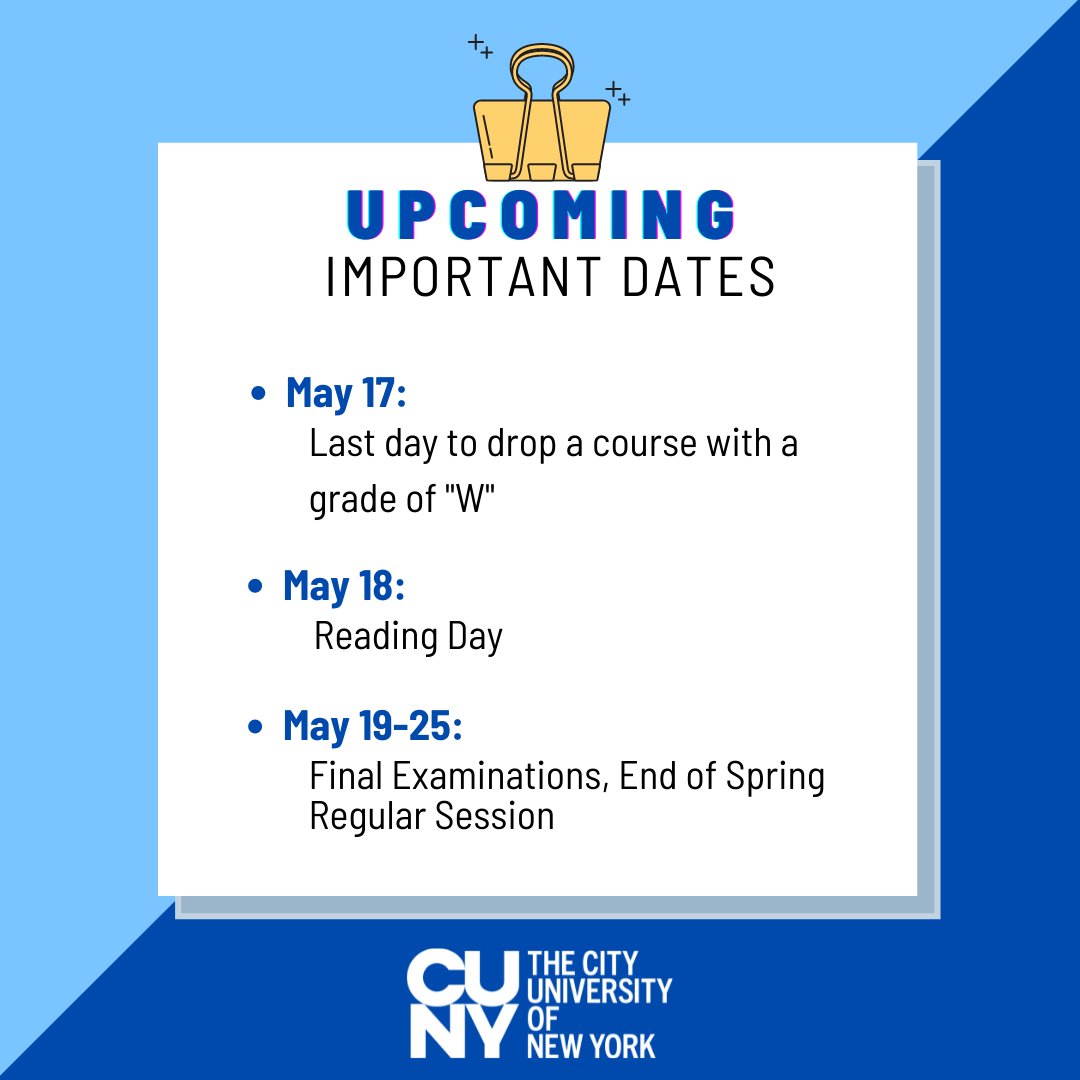 UPCOMING
IMPORTANT DATES

• May 17:
Last day to drop a course with a grade of "W"

• May 18:
Reading Day

• May 19-25:
Final Examinations, End of Spring Regular Session

CUNY THE CITY UNIVERSITY OF NEW YORK